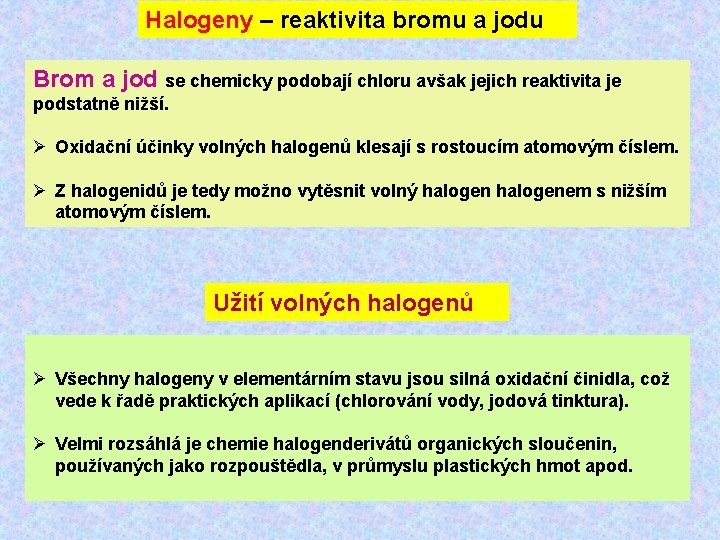 Halogeny – reaktivita bromu a jodu

Brom a jod se chemicky podobají chloru avšak jejich reaktivita je podstatně nižší.

➢ Oxidační účinky volných halogenů klesají s rostoucím atomovým číslem.

➢ Z halogenidů je tedy možno vytěsnit volný halogen halogenem s nižším atomovým číslem.

Užití volných halogenů

➢ Všechny halogeny v elementárním stavu jsou silná oxidační činidla, což vede k řadě praktických aplikací (chlorování vody, jodová tinktura).

➢ Velmi rozsáhlá je chemie halogenderivátů organických sloučenin, používaných jako rozpouštědla, v průmyslu plastických hmot apod.